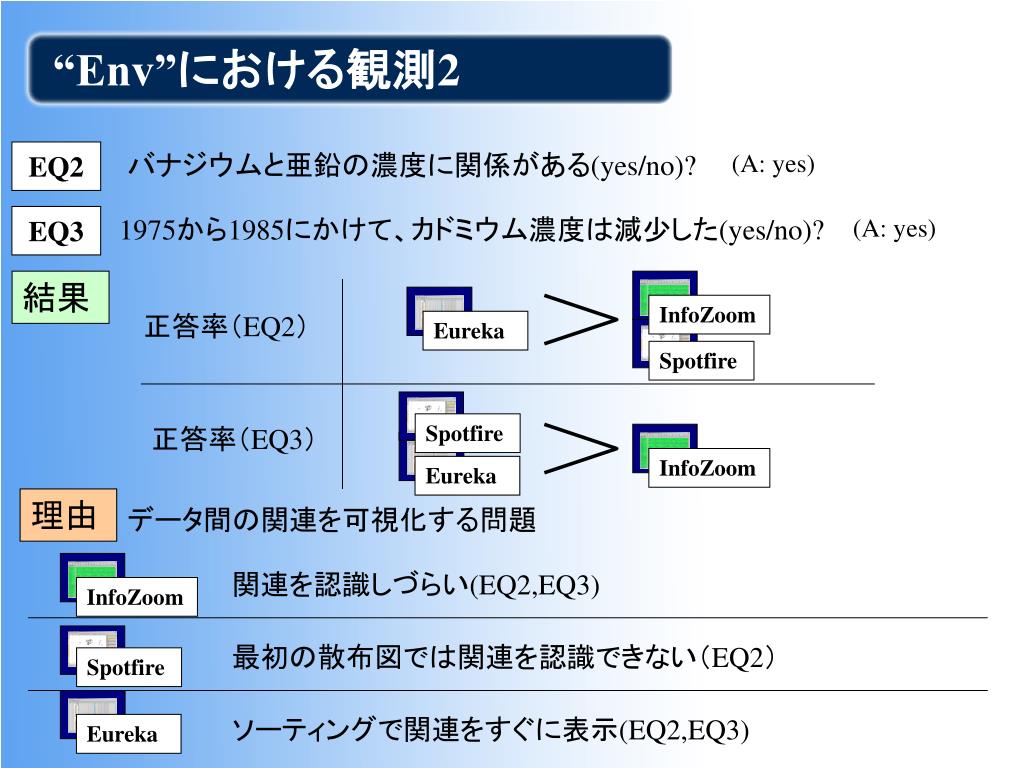 “Env”における観測2

EQ2 バナジウムと亜鉛の濃度に関係がある(yes/no)? (A: yes)

EQ3 1975から1985にかけて、カドミウム濃度は減少した(yes/no)? (A: yes)

結果

正答率（EQ2） Eureka ＞ InfoZoom Spotfire

正答率（EQ3） Spotfire Eureka ＞ InfoZoom

理由 データ間の関連を可視化する問題

InfoZoom 関連を認識しづらい(EQ2,EQ3)

Spotfire 最初の散布図では関連を認識できない（EQ2）

Eureka ソーティングで関連をすぐに表示(EQ2,EQ3)